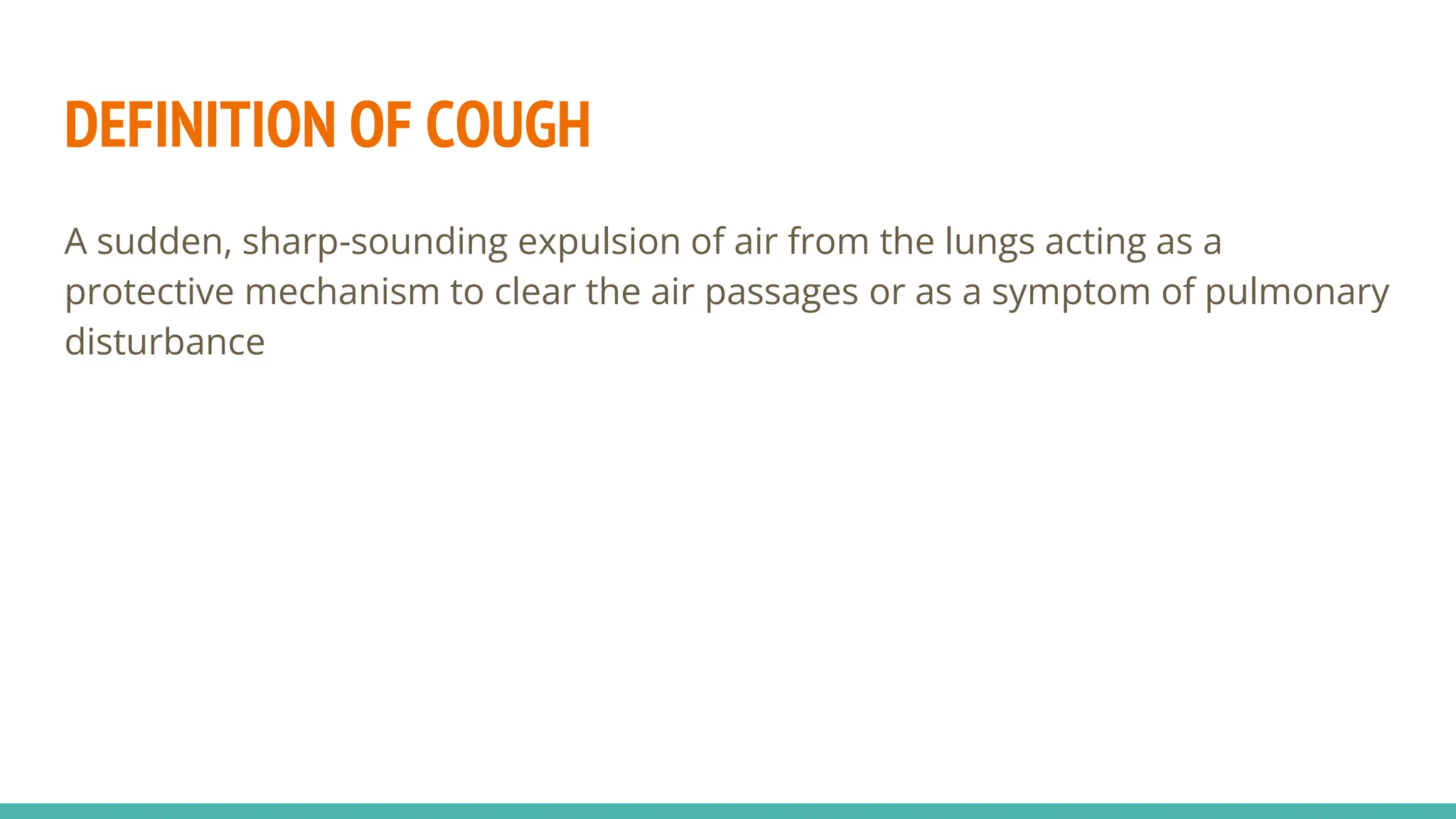 DEFINITION OF COUGH

A sudden, sharp-sounding expulsion of air from the lungs acting as a protective mechanism to clear the air passages or as a symptom of pulmonary disturbance